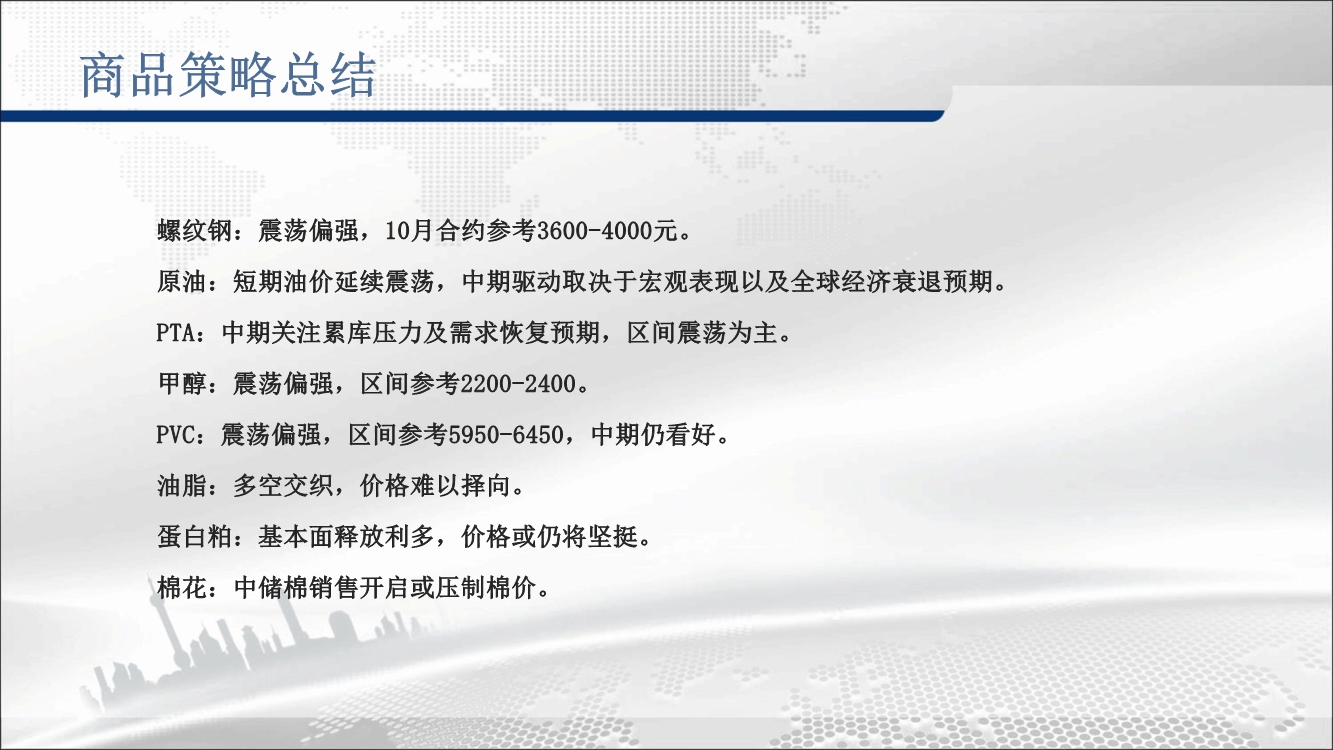 商品策略总结

螺纹钢：震荡偏强，10月合约参考3600-4000元。

原油：短期油价延续震荡，中期驱动取决于宏观表现以及全球经济衰退预期。

PTA：中期关注累库压力及需求恢复预期，区间震荡为主。

甲醇：震荡偏强，区间参考2200-2400。

PVC：震荡偏强，区间参考5950-6450，中期仍看好。

油脂：多空交织，价格难以择向。

蛋白粕：基本面释放利多，价格或仍将坚挺。

棉花：中储棉销售开启或压制棉价。